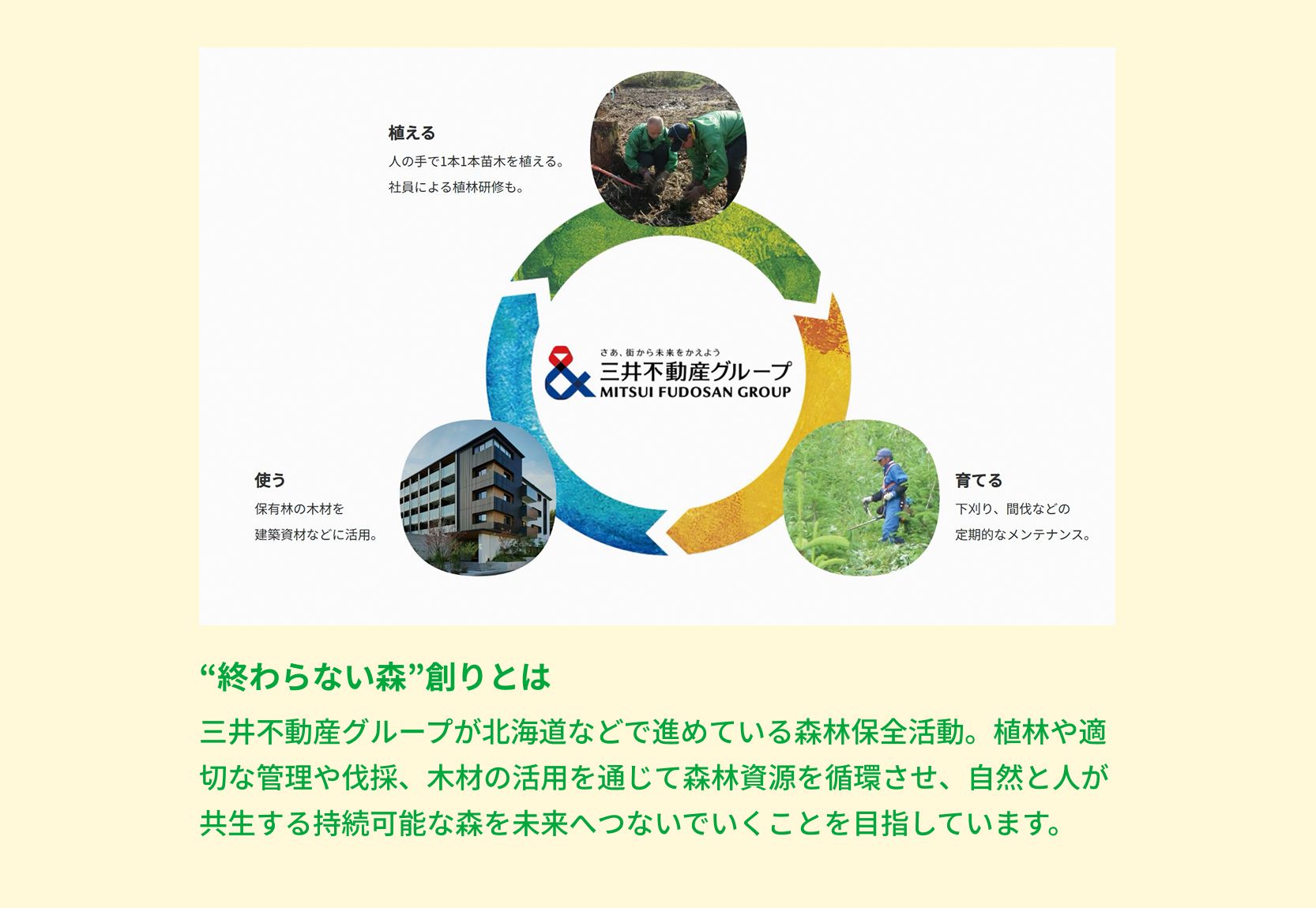 植える
人の手で1本1本苗木を植える。
社員による植林研修も。

さあ、街から未来をかえよう
三井不動産グループ
MITSUI FUDOSAN GROUP

使う
保有林の木材を
建築資材などに活用。

育てる
下刈り、間伐などの
定期的なメンテナンス。

“終わらない森”創りとは

三井不動産グループが北海道などで進めている森林保全活動。植林や適切な管理や伐採、木材の活用を通じて森林資源を循環させ、自然と人が共生する持続可能な森を未来へつないでいくことを目指しています。